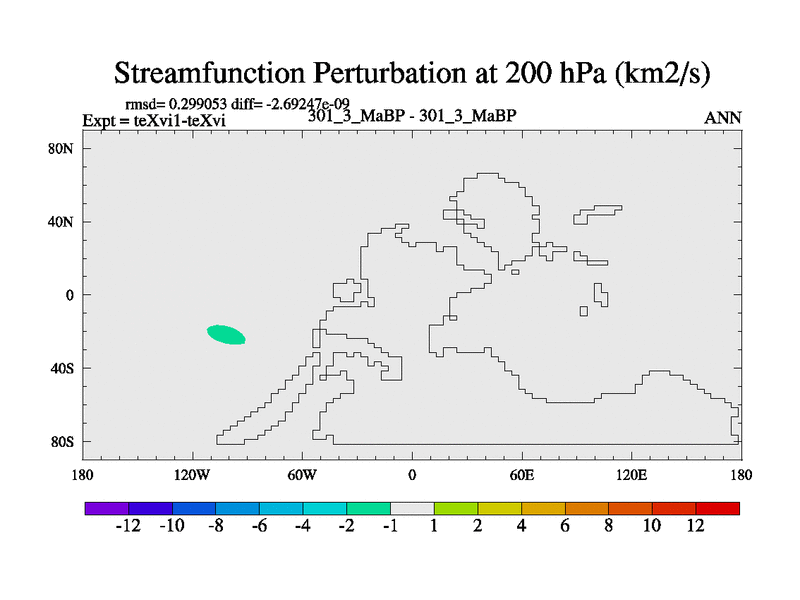 Streamfunction Perturbation at 200 hPa (km2/s)

rmsd= 0.299053 diff= -2.69247e-09
Expt = teXvi1-teXvi
301_3_MaBP - 301_3_MaBP
ANN

80N
40N
0
40S
80S

180
120W
60W
0
60E
120E
180

-12 -10 -8 -6 -4 -2 -1 1 2 4 6 8 10 12